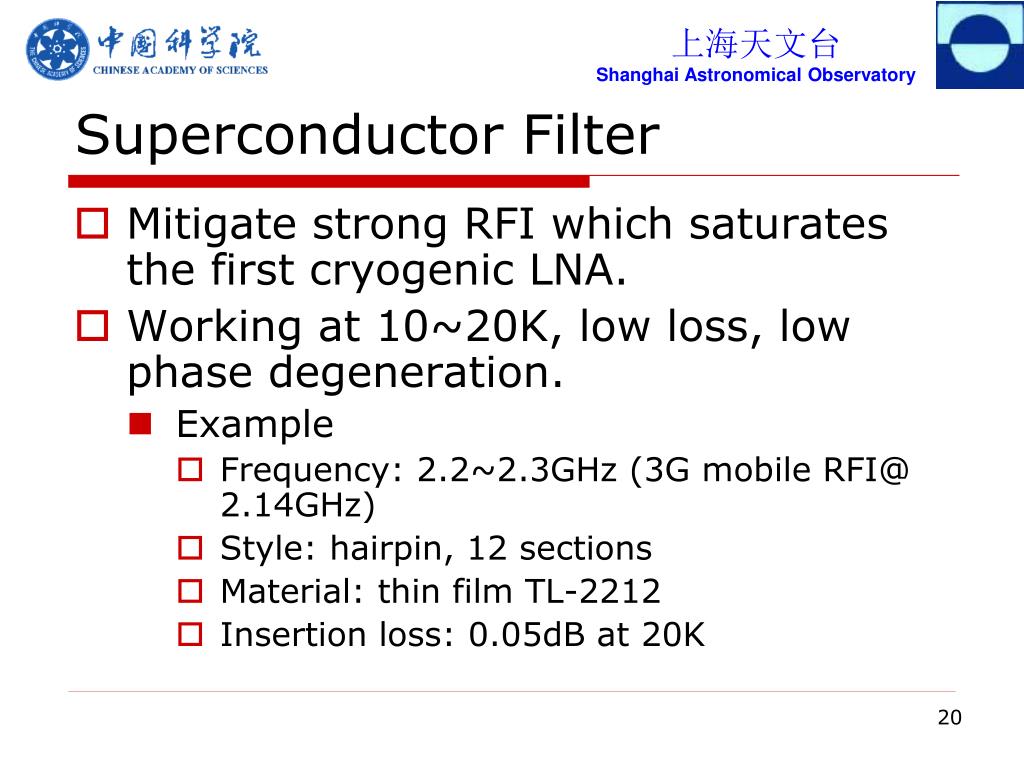 中国科学院
CHINESE ACADEMY OF SCIENCES

上海天文台
Shanghai Astronomical Observatory

Superconductor Filter

Mitigate strong RFI which saturates the first cryogenic LNA.

Working at 10~20K, low loss, low phase degeneration.

Example

Frequency: 2.2~2.3GHz (3G mobile RFI@ 2.14GHz)

Style: hairpin, 12 sections

Material: thin film TL-2212

Insertion loss: 0.05dB at 20K

20